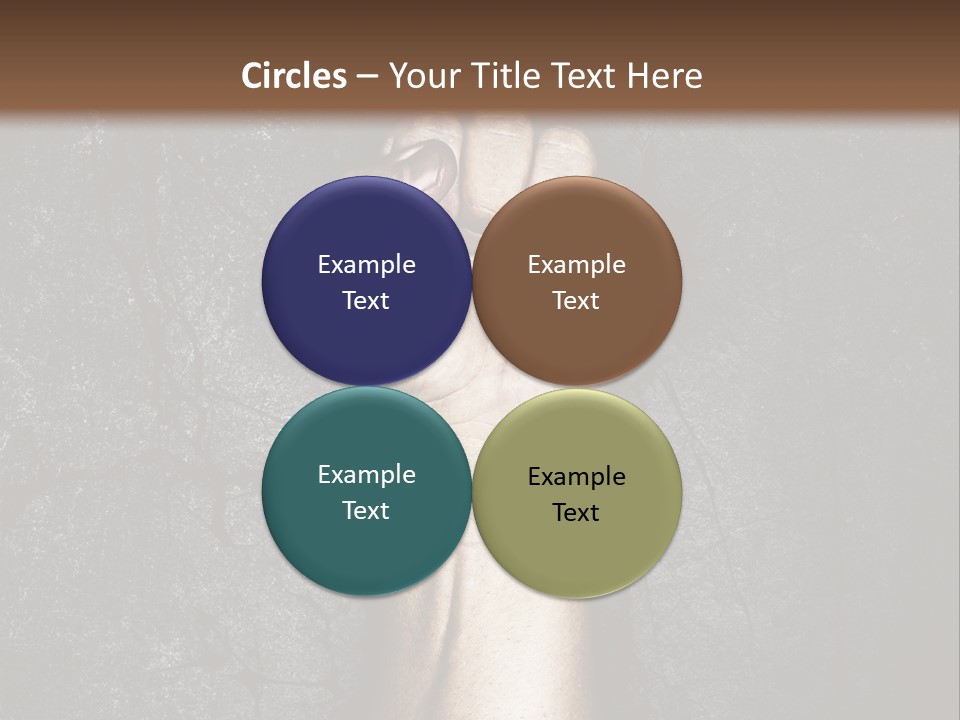 Circles – Your Title Text Here

Example Text

Example Text

Example Text

Example Text